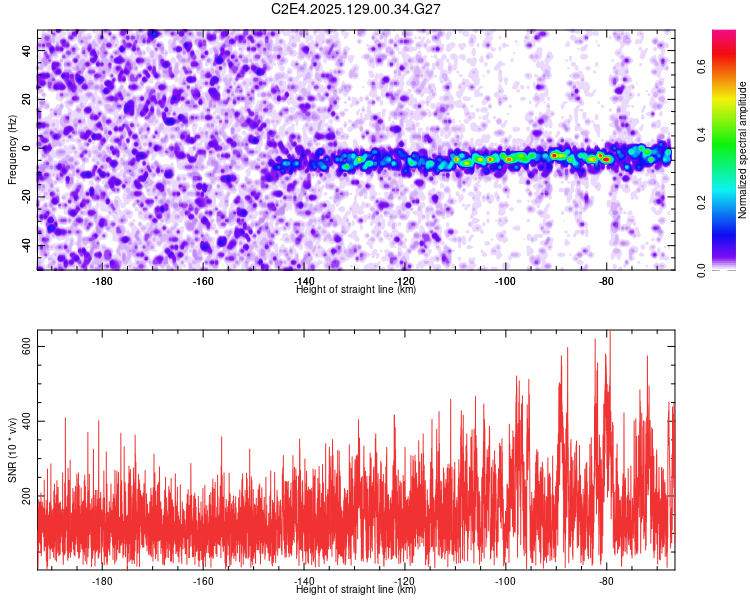 C2E4.2025.129.00.34.G27

Frequency (Hz)
40
20
0
-20
-40
-180
-160
-140
-120
-100
-80
Height of straight line (km)

Normalized spectral amplitude
0.0
0.2
0.4
0.6

SNR (10 * v/v)
600
400
200
-180
-160
-140
-120
-100
-80
Height of straight line (km)